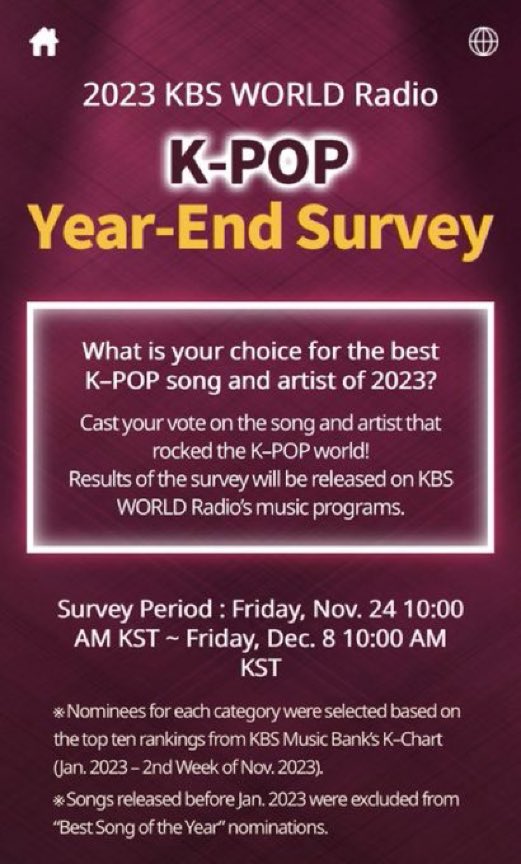 2023 KBS WORLD Radio

K-POP

Year-End Survey

What is your choice for the best K–POP song and artist of 2023?

Cast your vote on the song and artist that rocked the K–POP world!
Results of the survey will be released on KBS WORLD Radio's music programs.

Survey Period : Friday, Nov. 24 10:00 AM KST ~ Friday, Dec. 8 10:00 AM KST

※Nominees for each category were selected based on the top ten rankings from KBS Music Bank's K–Chart (Jan. 2023 – 2nd Week of Nov. 2023).

※Songs released before Jan. 2023 were excluded from "Best Song of the Year" nominations.